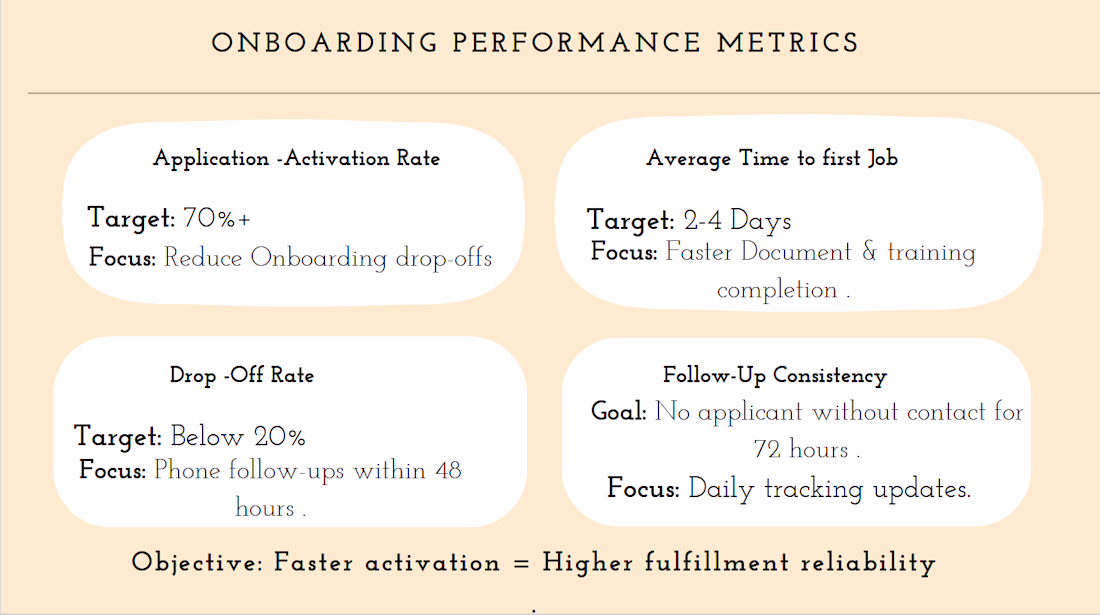 ONBOARDING PERFORMANCE METRICS

Application -Activation Rate

Target: 70%+
Focus: Reduce Onboarding drop-offs

Average Time to first Job

Target: 2-4 Days
Focus: Faster Document & training completion .

Drop -Off Rate

Target: Below 20%
Focus: Phone follow-ups within 48 hours .

Follow-Up Consistency

Goal: No applicant without contact for 72 hours .
Focus: Daily tracking updates.

Objective: Faster activation = Higher fulfillment reliability
.